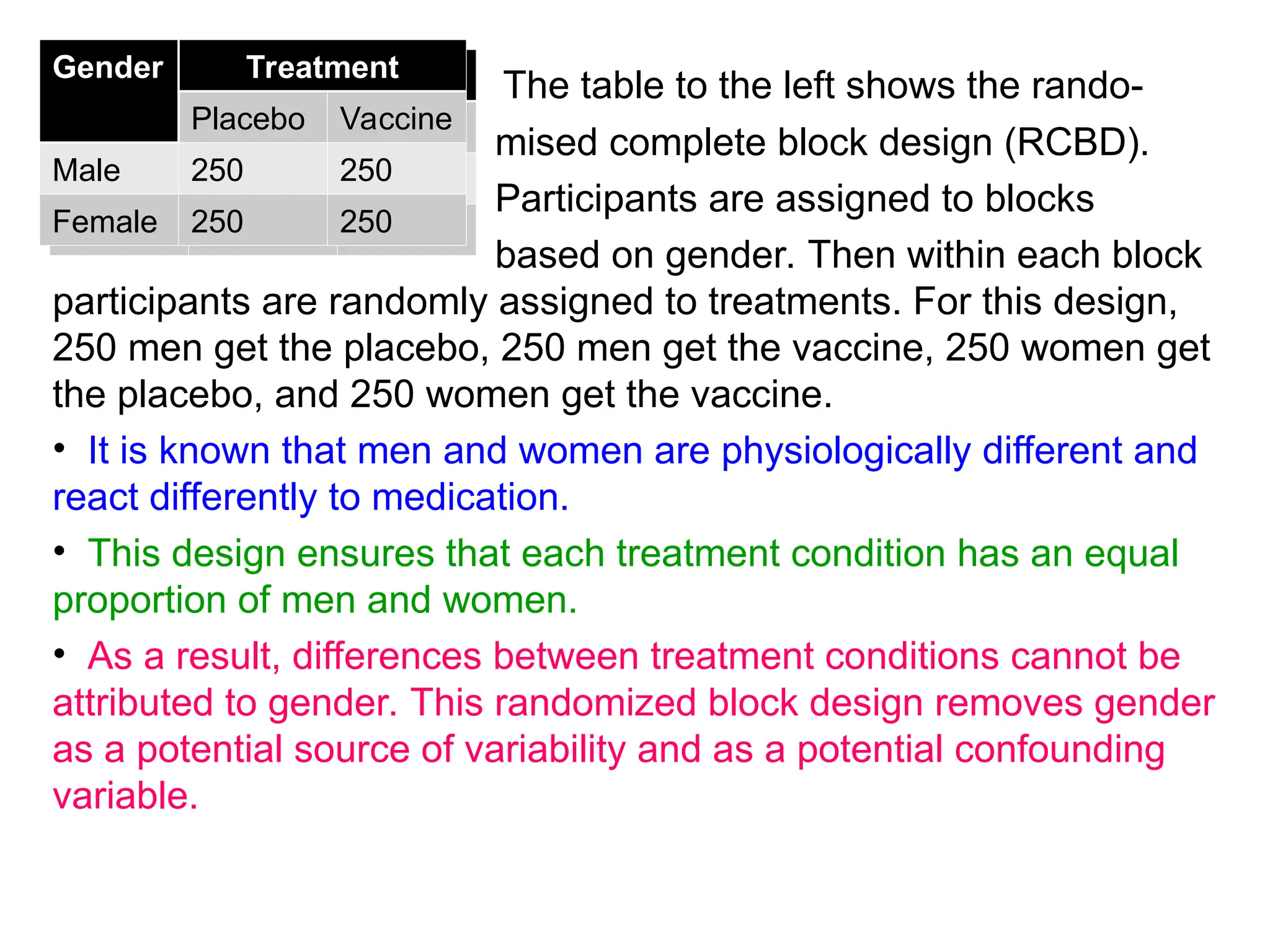 | Gender | Treatment | |
|---|---|---|
| | Placebo | Vaccine |
| Male | 250 | 250 |
| Female | 250 | 250 |

The table to the left shows the randomised complete block design (RCBD). Participants are assigned to blocks based on gender. Then within each block participants are randomly assigned to treatments. For this design, 250 men get the placebo, 250 men get the vaccine, 250 women get the placebo, and 250 women get the vaccine.

• It is known that men and women are physiologically different and react differently to medication.

• This design ensures that each treatment condition has an equal proportion of men and women.

• As a result, differences between treatment conditions cannot be attributed to gender. This randomized block design removes gender as a potential source of variability and as a potential confounding variable.